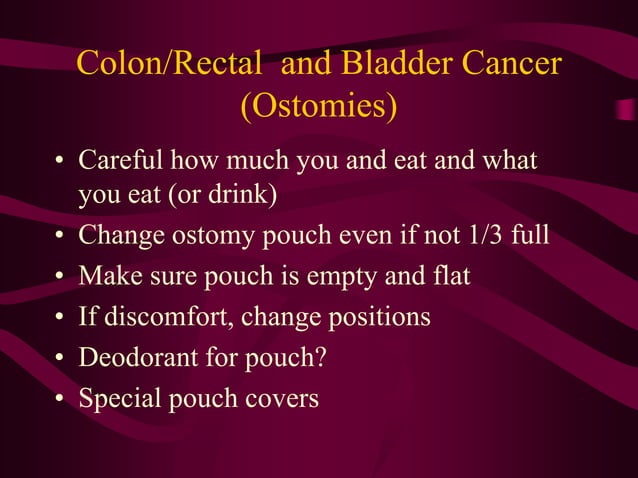 Colon/Rectal and Bladder Cancer (Ostomies)

• Careful how much you and eat and what you eat (or drink)
• Change ostomy pouch even if not 1/3 full
• Make sure pouch is empty and flat
• If discomfort, change positions
• Deodorant for pouch?
• Special pouch covers